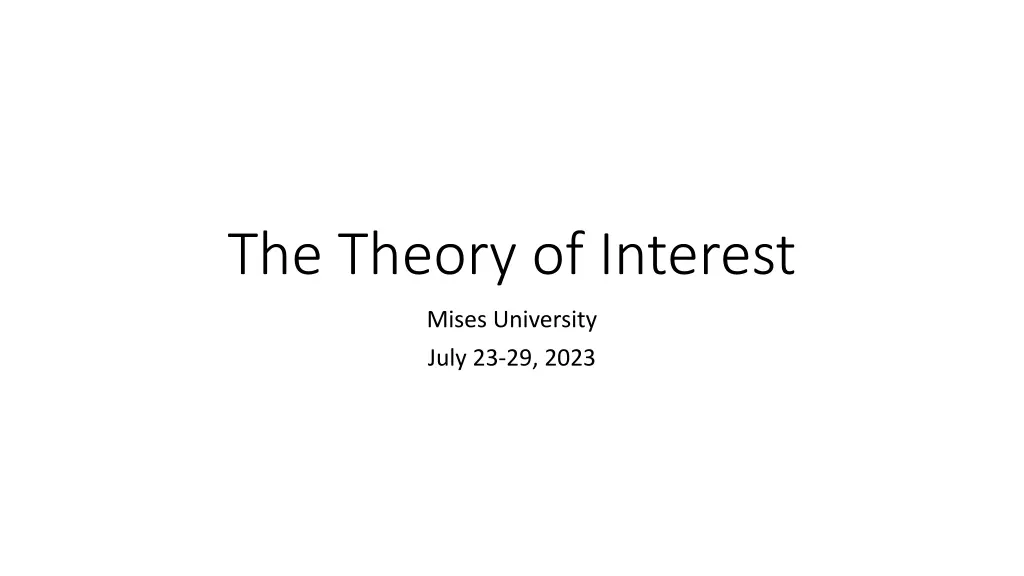 The Theory of Interest

Mises University

July 23-29, 2023